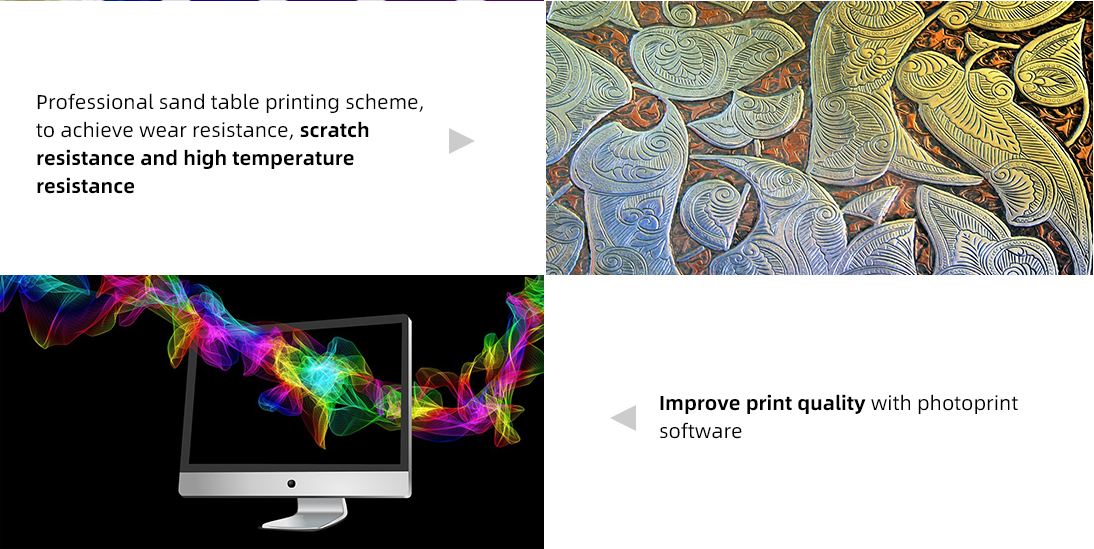 Professional sand table printing scheme, to achieve wear resistance, scratch resistance and high temperature resistance

Improve print quality with photoprint software